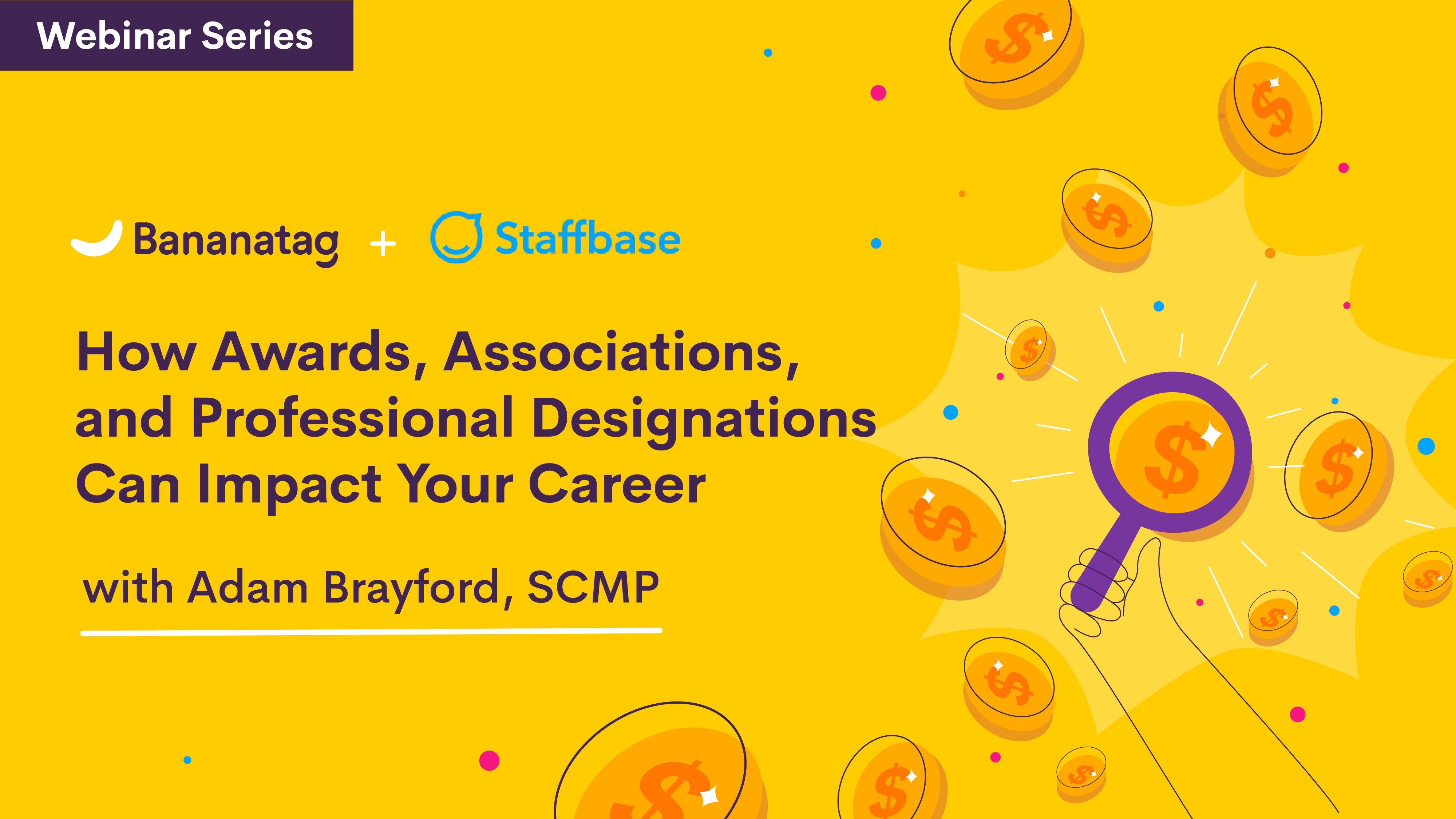 Webinar Series

Bananatag + Staffbase

How Awards, Associations, and Professional Designations Can Impact Your Career

with Adam Brayford, SCMP